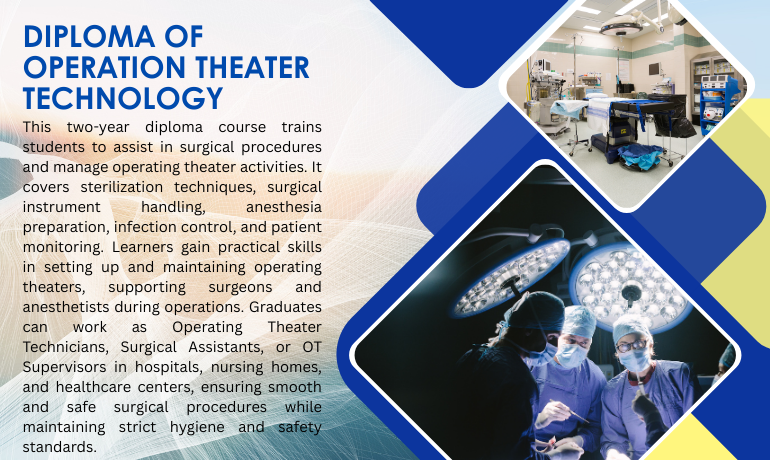 DIPLOMA OF OPERATION THEATER TECHNOLOGY

This two-year diploma course trains students to assist in surgical procedures and manage operating theater activities. It covers sterilization techniques, surgical instrument handling, anesthesia preparation, infection control, and patient monitoring. Learners gain practical skills in setting up and maintaining operating theaters, supporting surgeons and anesthetists during operations. Graduates can work as Operating Theater Technicians, Surgical Assistants, or OT Supervisors in hospitals, nursing homes, and healthcare centers, ensuring smooth and safe surgical procedures while maintaining strict hygiene and safety standards.